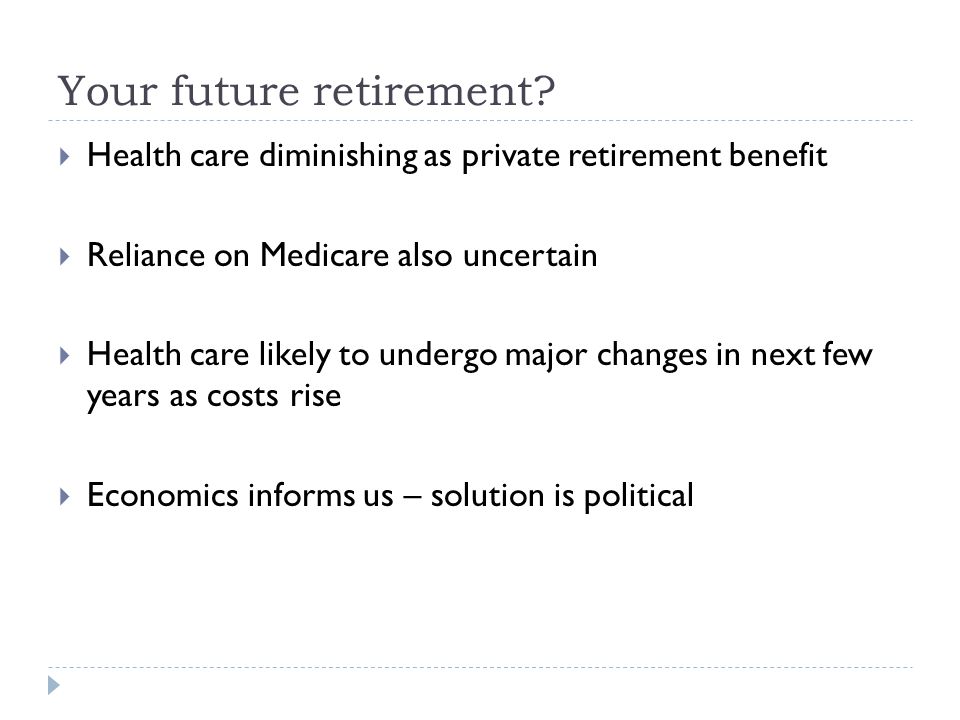 Your future retirement?

Health care diminishing as private retirement benefit

Reliance on Medicare also uncertain

Health care likely to undergo major changes in next few years as costs rise

Economics informs us – solution is political